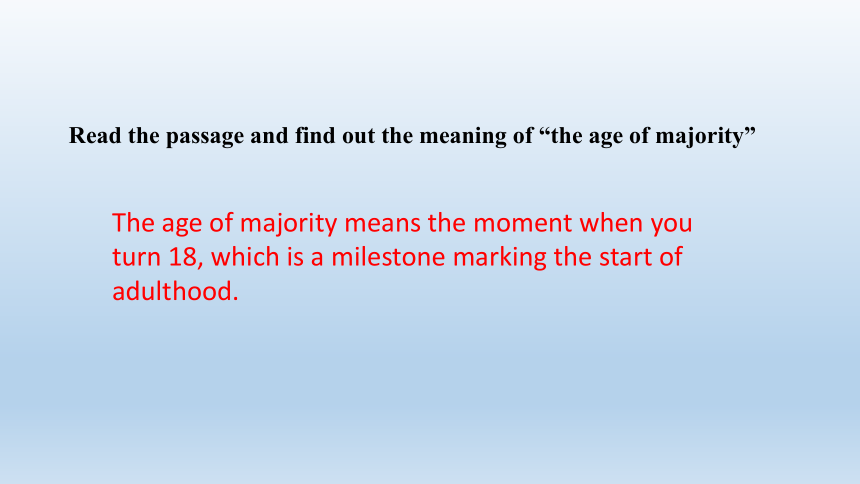 Read the passage and find out the meaning of “the age of majority”

The age of majority means the moment when you turn 18, which is a milestone marking the start of adulthood.